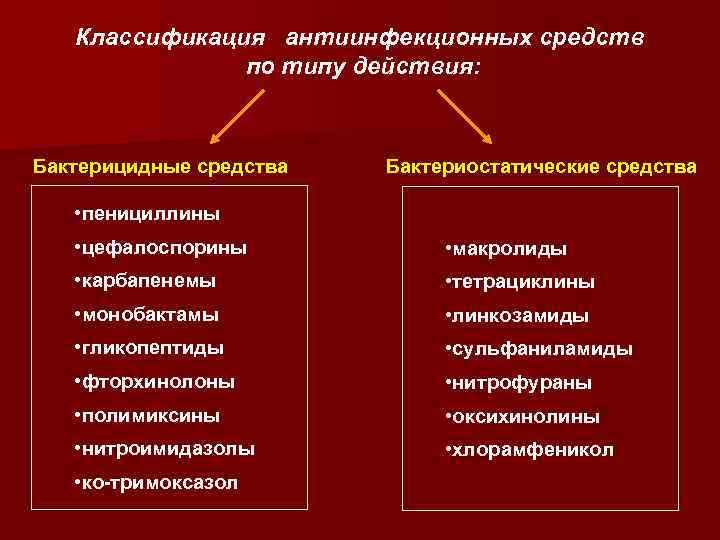 Классификация антиинфекционных средств по типу действия:

Бактерицидные средства

•пенициллины
•цефалоспорины
•карбапенемы
•монобактамы
•гликопептиды
•фторхинолоны
•полимиксины
•нитроимидазолы
•ко-тримоксазол

Бактериостатические средства

•макролиды
•тетрациклины
•линкозамиды
•сульфаниламиды
•нитрофураны
•оксихинолины
•хлорамфеникол